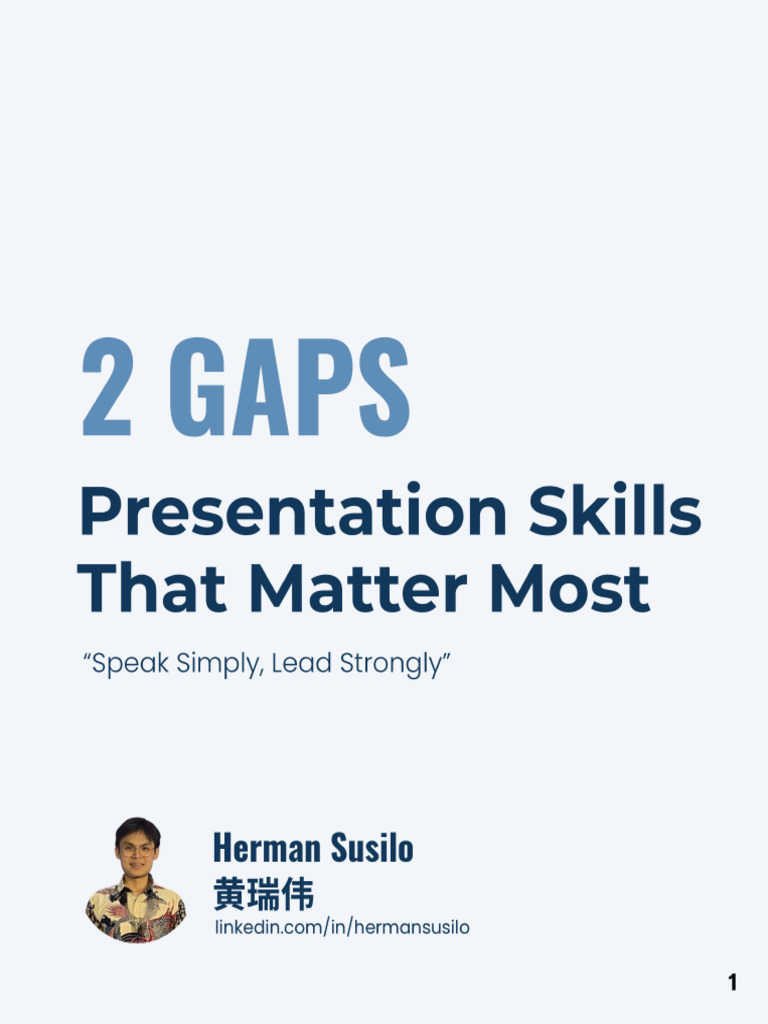 2 GAPS

Presentation Skills That Matter Most

“Speak Simply, Lead Strongly”

Herman Susilo
黄瑞伟
linkedin.com/in/hermansusilo

1